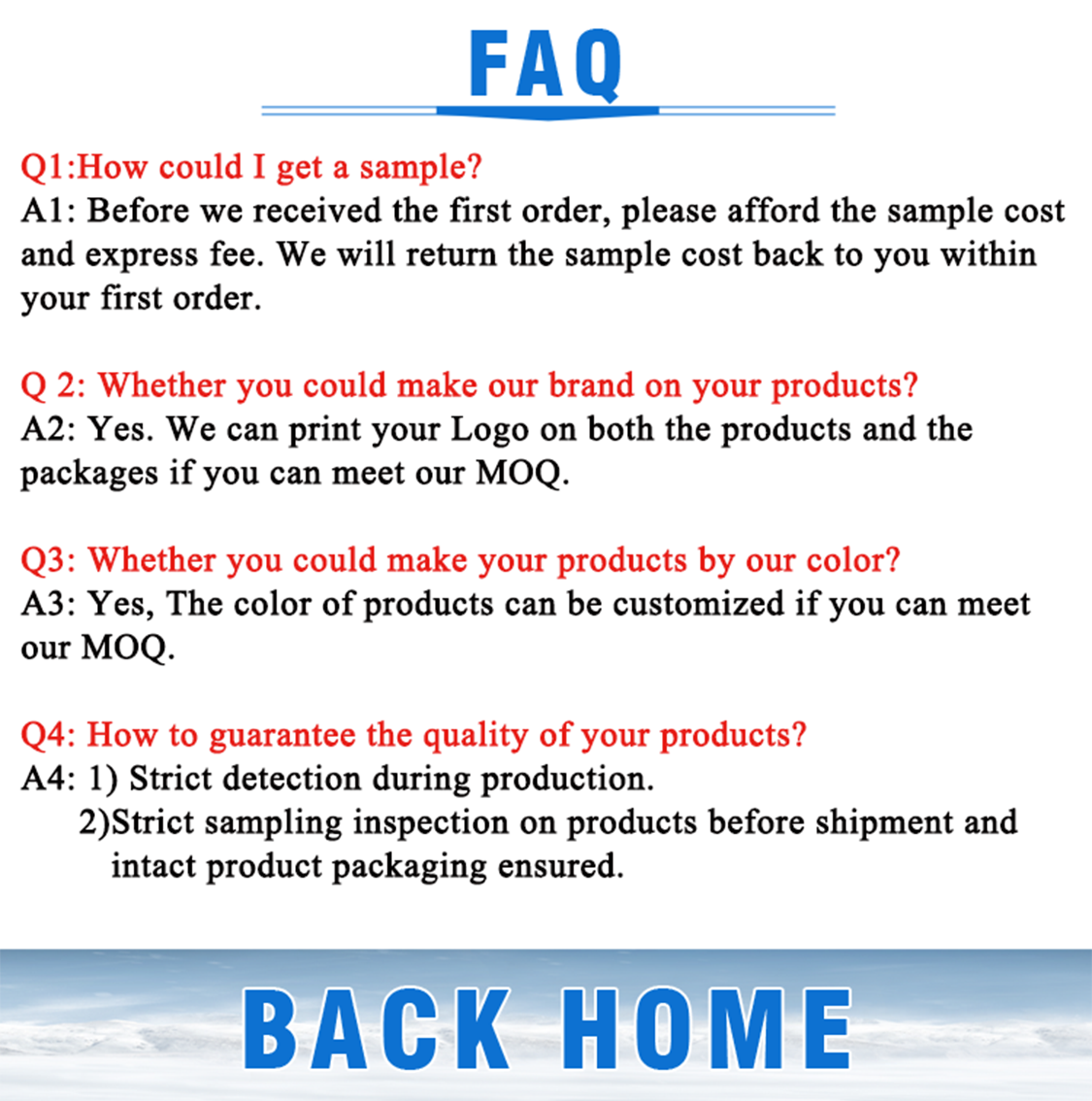 FAQ

Q1:How could I get a sample?
A1: Before we received the first order, please afford the sample cost and express fee. We will return the sample cost back to you within your first order.

Q 2: Whether you could make our brand on your products?
A2: Yes. We can print your Logo on both the products and the packages if you can meet our MOQ.

Q3: Whether you could make your products by our color?
A3: Yes, The color of products can be customized if you can meet our MOQ.

Q4: How to guarantee the quality of your products?
A4: 1) Strict detection during production.
2)Strict sampling inspection on products before shipment and intact product packaging ensured.

BACK HOME